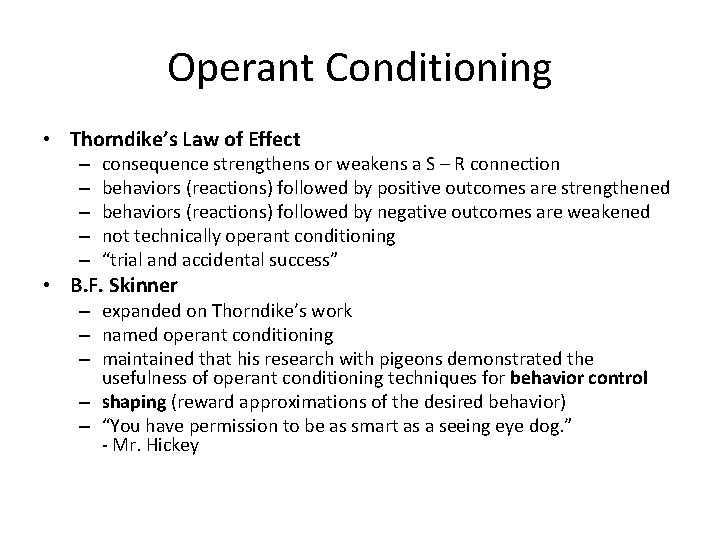 Operant Conditioning

• Thorndike's Law of Effect
– consequence strengthens or weakens a S – R connection
– behaviors (reactions) followed by positive outcomes are strengthened
– behaviors (reactions) followed by negative outcomes are weakened
– not technically operant conditioning
– "trial and accidental success"

• B.F. Skinner
– expanded on Thorndike's work
– named operant conditioning
– maintained that his research with pigeons demonstrated the usefulness of operant conditioning techniques for behavior control
– shaping (reward approximations of the desired behavior)
– "You have permission to be as smart as a seeing eye dog."
- Mr. Hickey